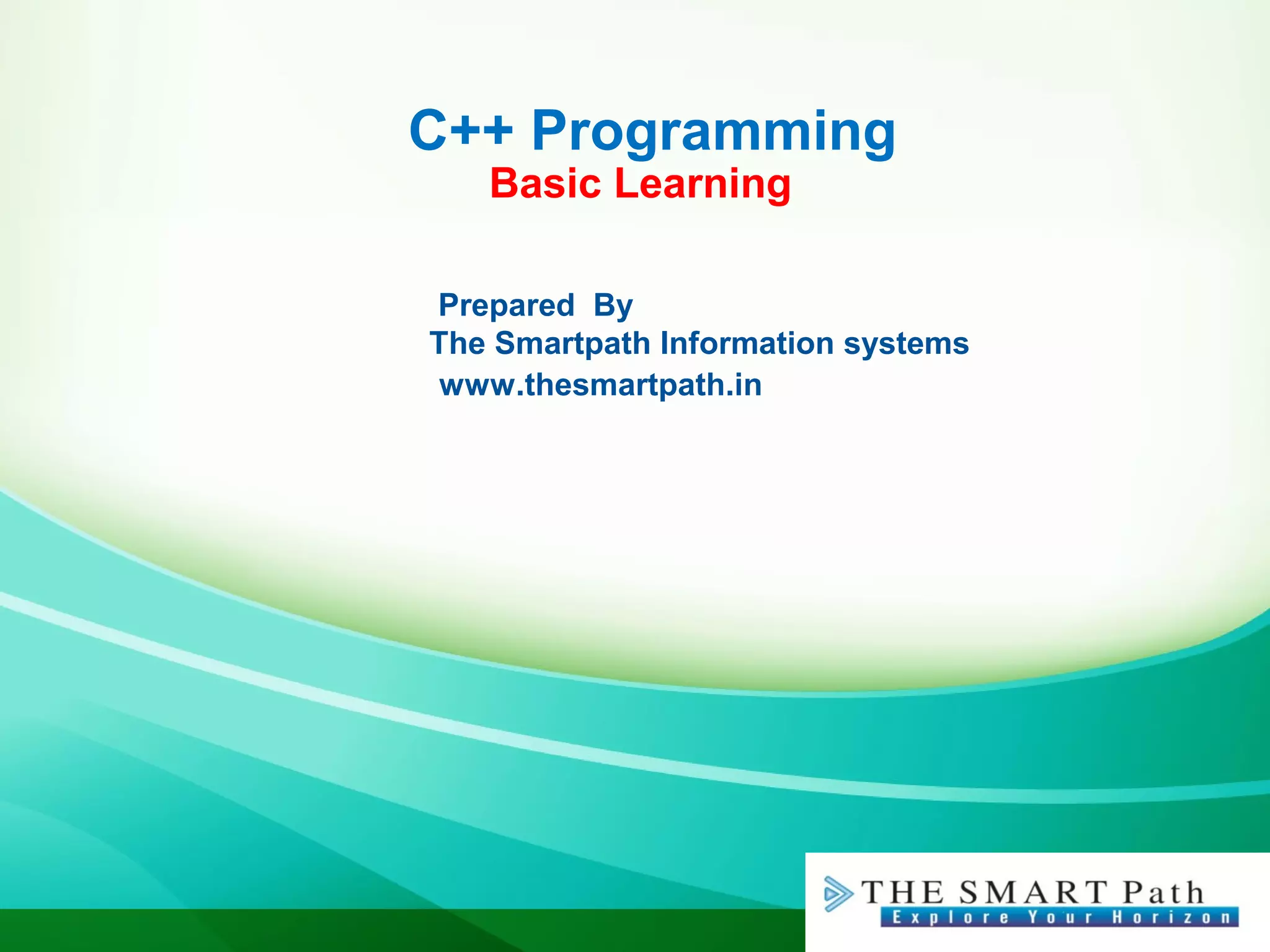 C++ Programming
Basic Learning

Prepared By
The Smartpath Information systems
www.thesmartpath.in

THE SMART Path
Explore Your Horizon